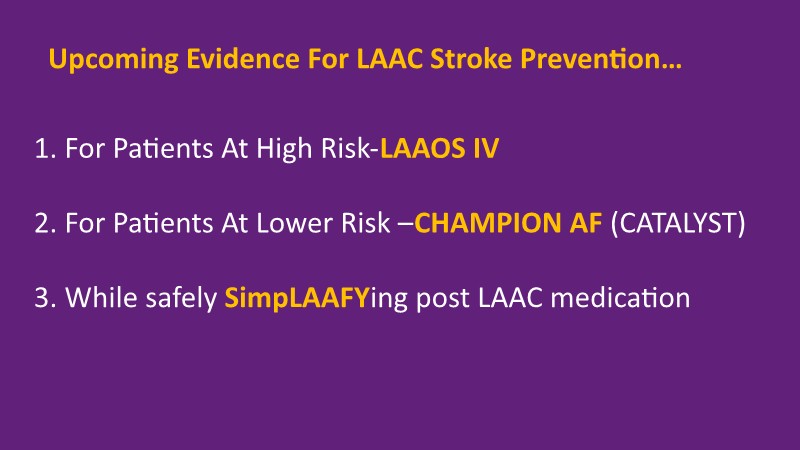 Upcoming Evidence For LAAC Stroke Prevention…

1. For Patients At High Risk-LAAOS IV

2. For Patients At Lower Risk –CHAMPION AF (CATALYST)

3. While safely SimpLAAFYing post LAAC medication